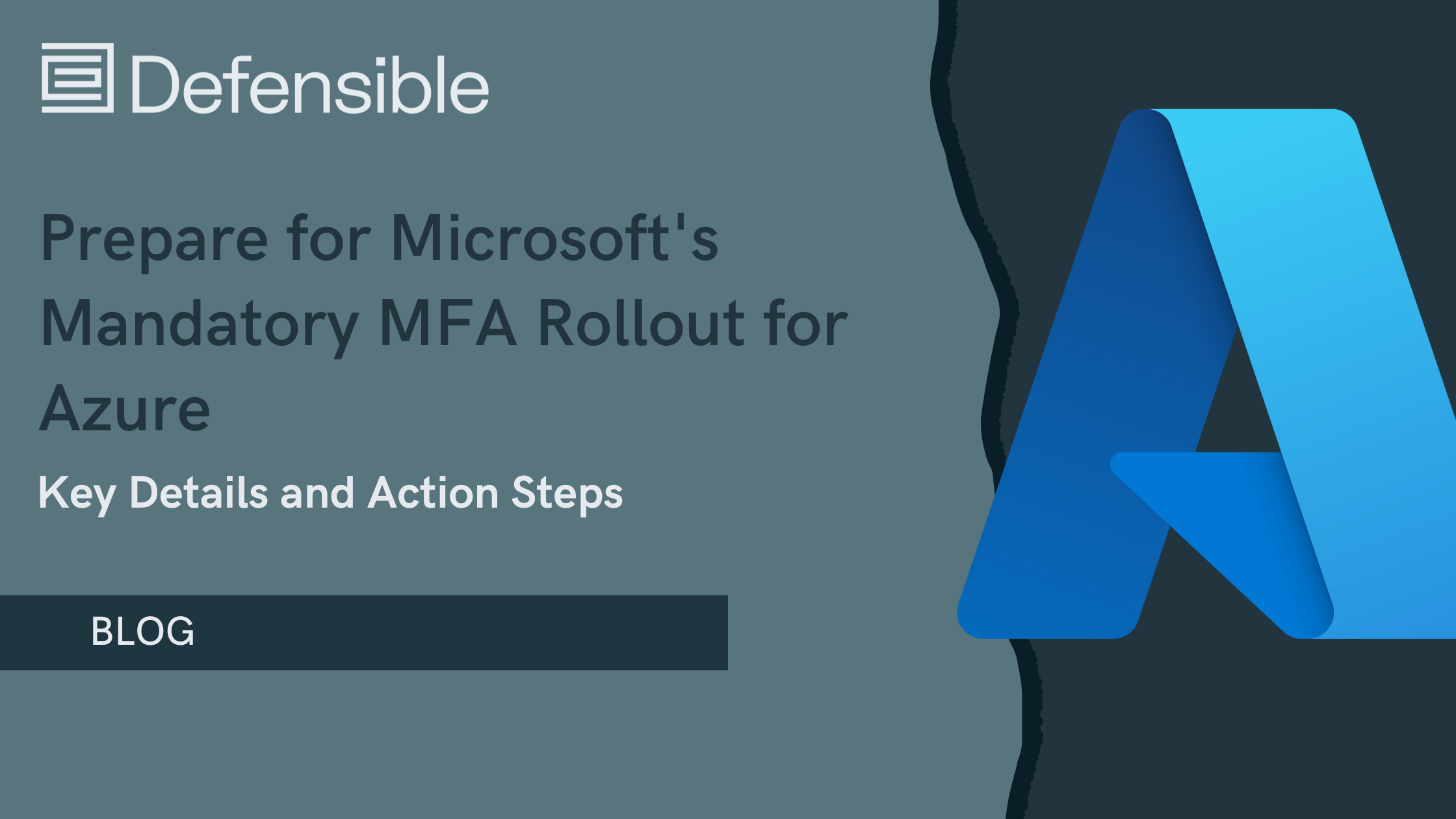 Defensible

Prepare for Microsoft's Mandatory MFA Rollout for Azure

Key Details and Action Steps

BLOG